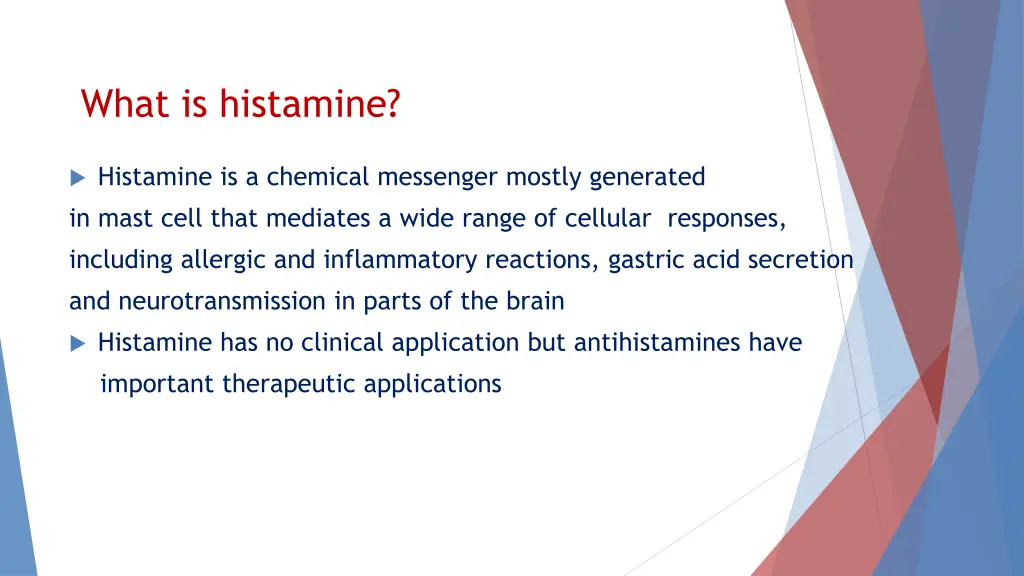 What is histamine?

Histamine is a chemical messenger mostly generated in mast cell that mediates a wide range of cellular responses, including allergic and inflammatory reactions, gastric acid secretion and neurotransmission in parts of the brain

Histamine has no clinical application but antihistamines have important therapeutic applications